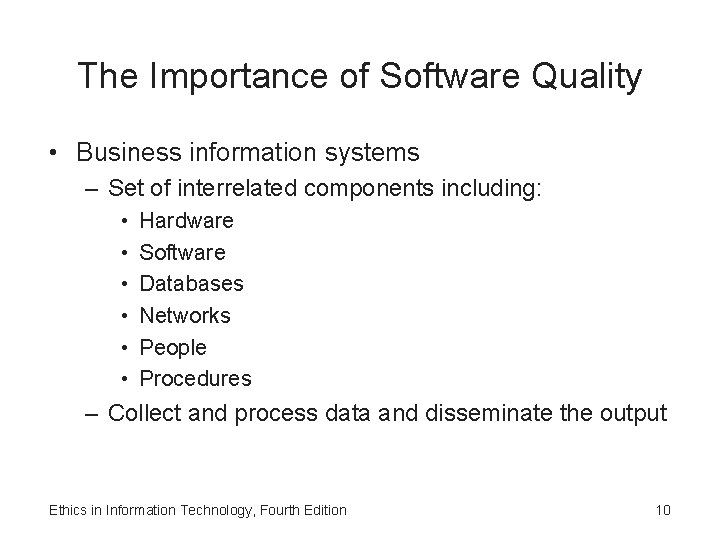 The Importance of Software Quality

• Business information systems
– Set of interrelated components including:
• Hardware
• Software
• Databases
• Networks
• People
• Procedures
– Collect and process data and disseminate the output

Ethics in Information Technology, Fourth Edition

10